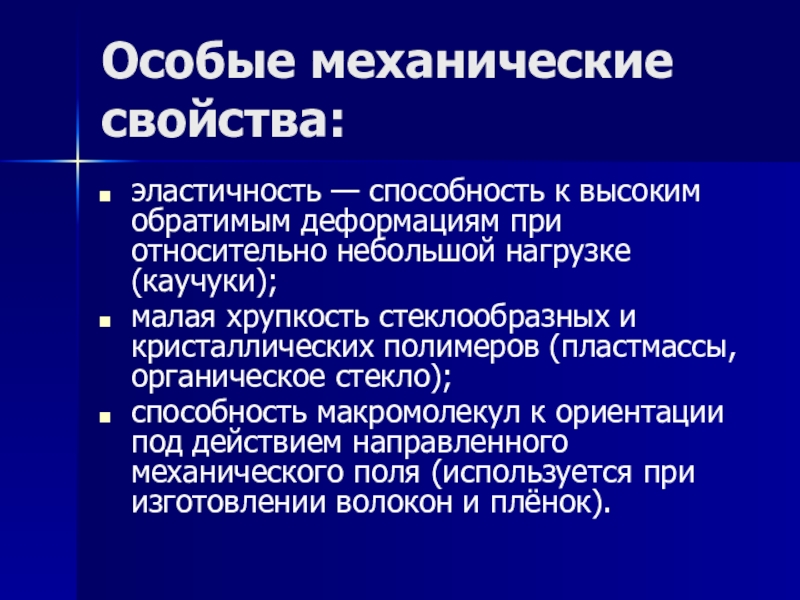 Особые механические свойства:

- эластичность — способность к высоким обратимым деформациям при относительно небольшой нагрузке (каучуки);
- малая хрупкость стеклообразных и кристаллических полимеров (пластмассы, органическое стекло);
- способность макромолекул к ориентации под действием направленного механического поля (используется при изготовлении волокон и плёнок).